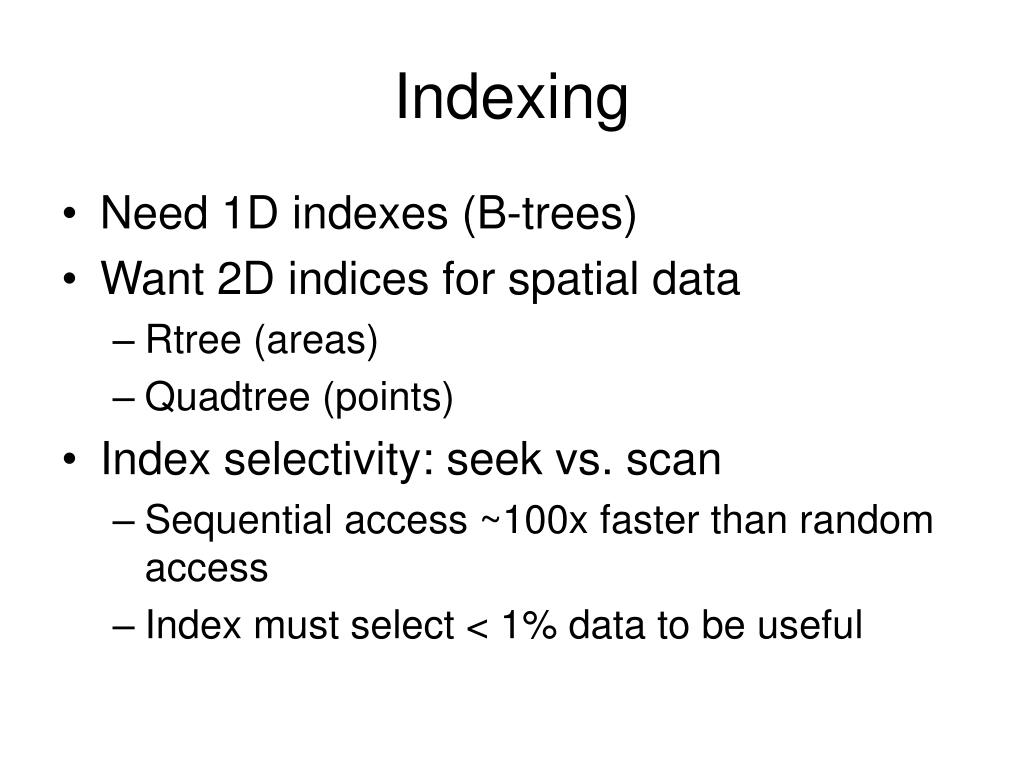 Indexing

• Need 1D indexes (B-trees)
• Want 2D indices for spatial data
– Rtree (areas)
– Quadtree (points)
• Index selectivity: seek vs. scan
– Sequential access ~100x faster than random access
– Index must select < 1% data to be useful